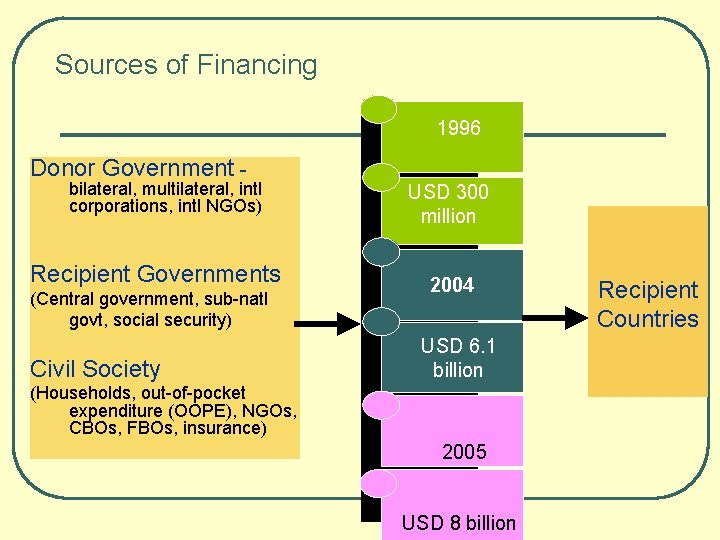 Sources of Financing

Donor Government - bilateral, multilateral, intl corporations, intl NGOs)

Recipient Governments (Central government, sub-natl govt, social security)

Civil Society (Households, out-of-pocket expenditure (OOPE), NGOs, CBOs, FBOs, insurance)

1996

USD 300 million

2004

USD 6.1 billion

2005

USD 8 billion

Recipient Countries